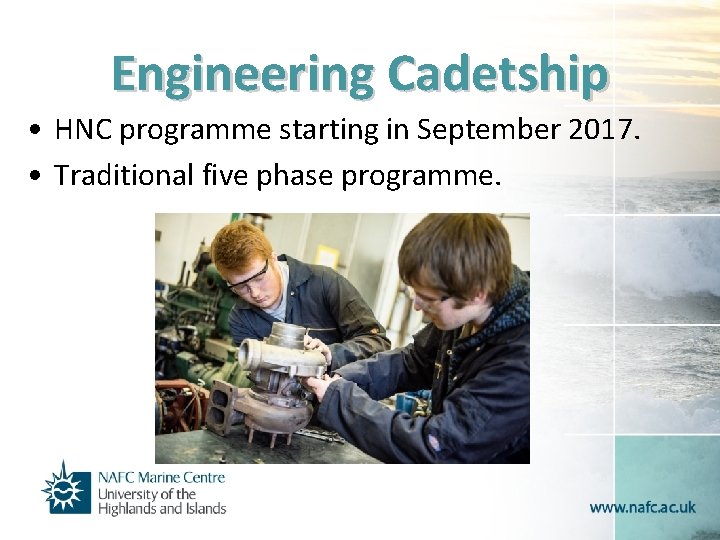 Engineering Cadetship

• HNC programme starting in September 2017.
• Traditional five phase programme.

NAFC Marine Centre
University of the
Highlands and Islands

www.nafc.ac.uk